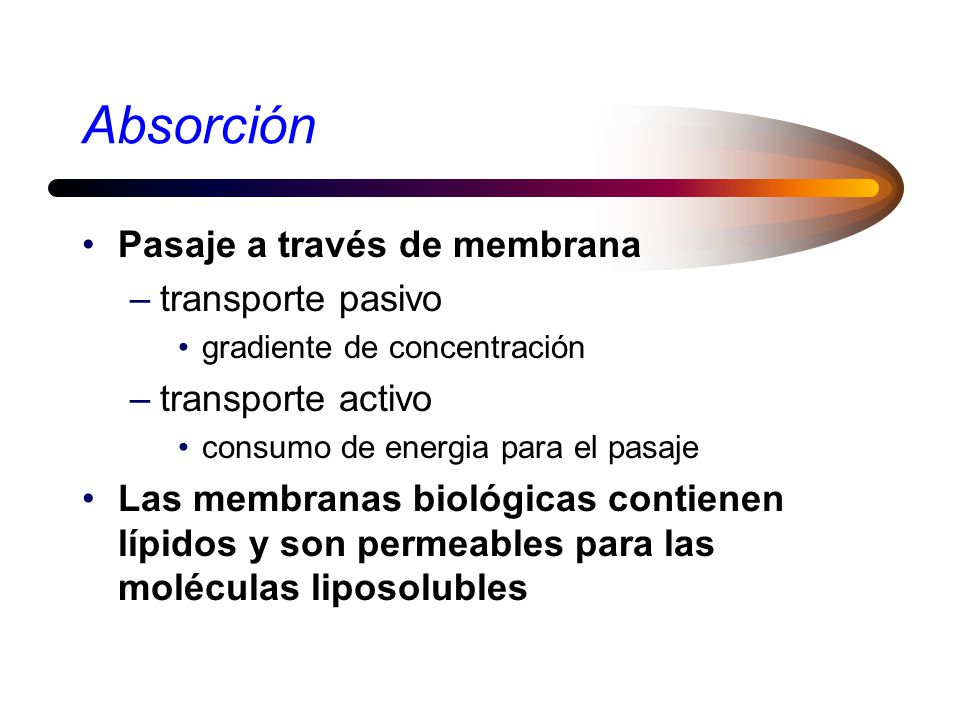 Absorción

• Pasaje a través de membrana
– transporte pasivo
• gradiente de concentración
– transporte activo
• consumo de energia para el pasaje
• Las membranas biológicas contienen lípidos y son permeables para las moléculas liposolubles